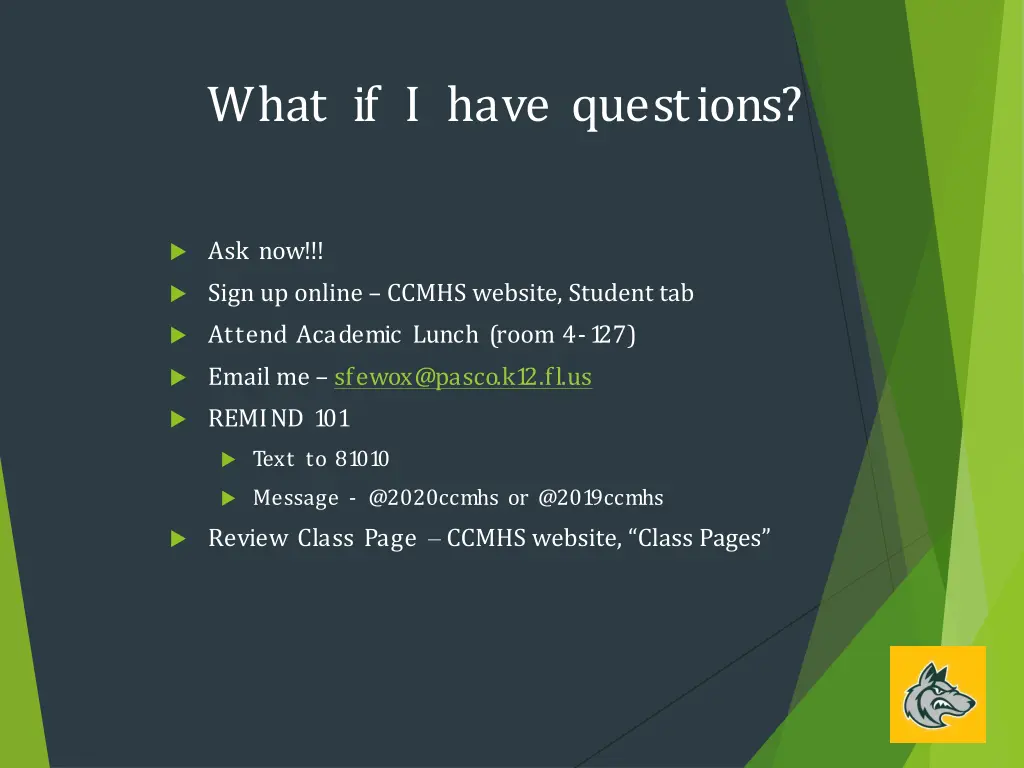 What if I have questions?

Ask now!!!

Sign up online – CCMHS website, Student tab

Attend Academic Lunch (room 4-127)

Email me – sfewox@pasco.k12.fl.us

REMIND 101

Text to 81010

Message - @2020ccmhs or @2019ccmhs

Review Class Page – CCMHS website, “Class Pages”